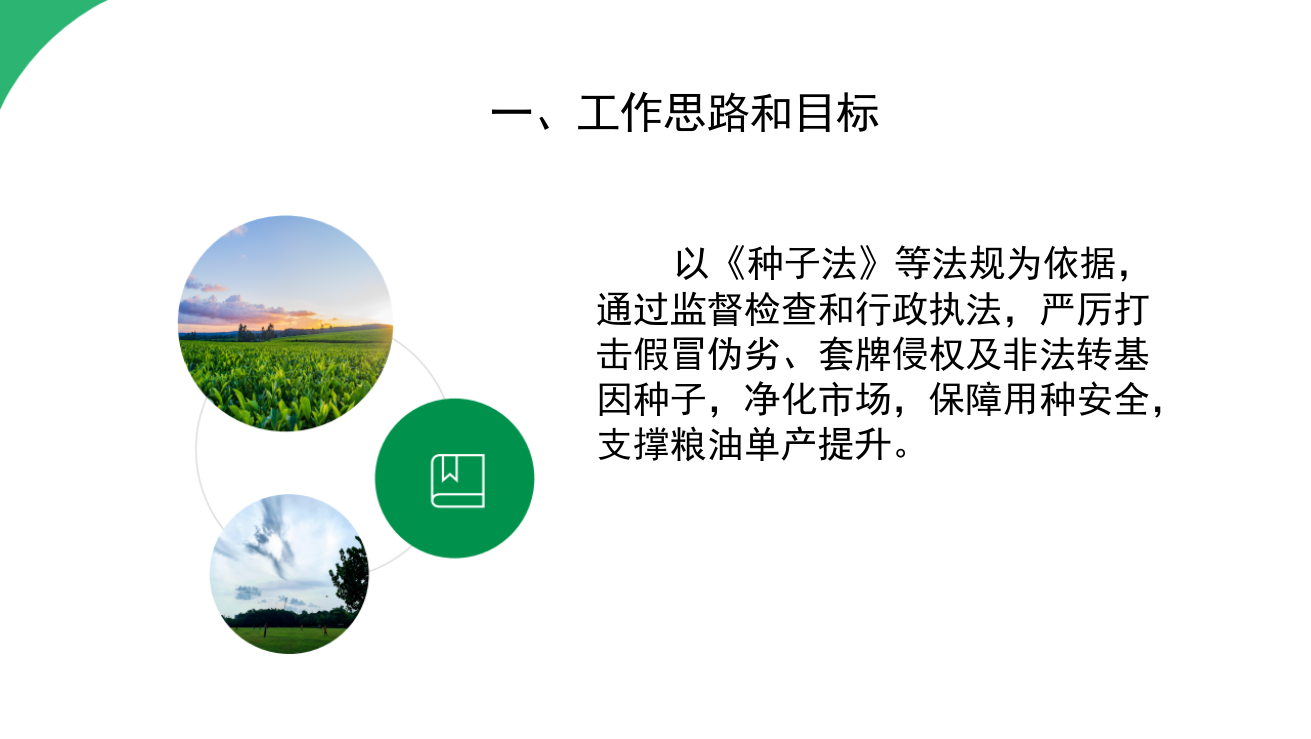 一、工作思路和目标

以《种子法》等法规为依据，通过监督检查和行政执法，严厉打击假冒伪劣、套牌侵权及非法转基因种子，净化市场，保障用种安全，支撑粮油单产提升。